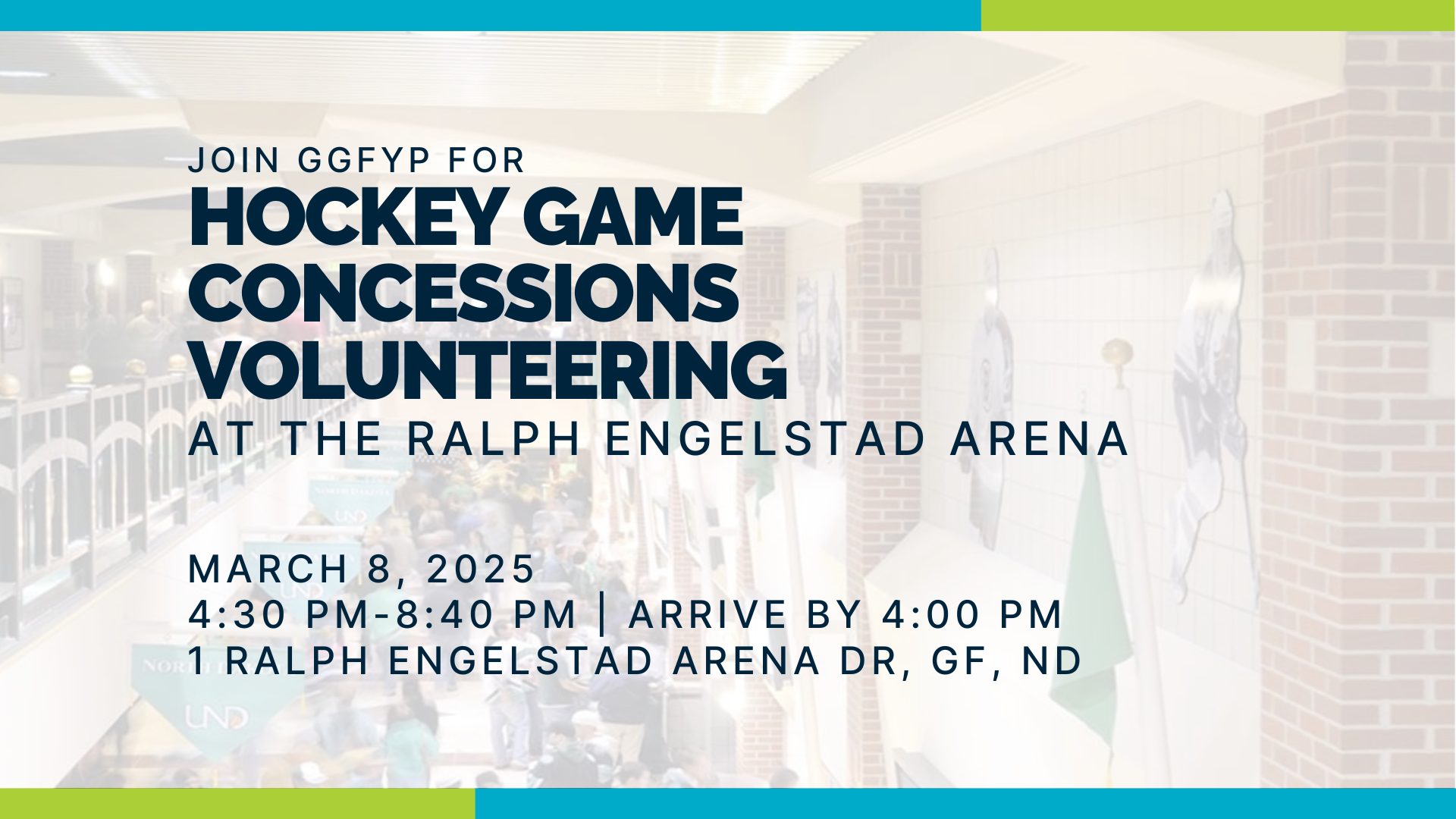 JOIN GGFYP FOR
HOCKEY GAME CONCESSIONS VOLUNTEERING
AT THE RALPH ENGELSTAD ARENA

MARCH 8, 2025
4:30 PM-8:40 PM | ARRIVE BY 4:00 PM
1 RALPH ENGELSTAD ARENA DR, GF, ND